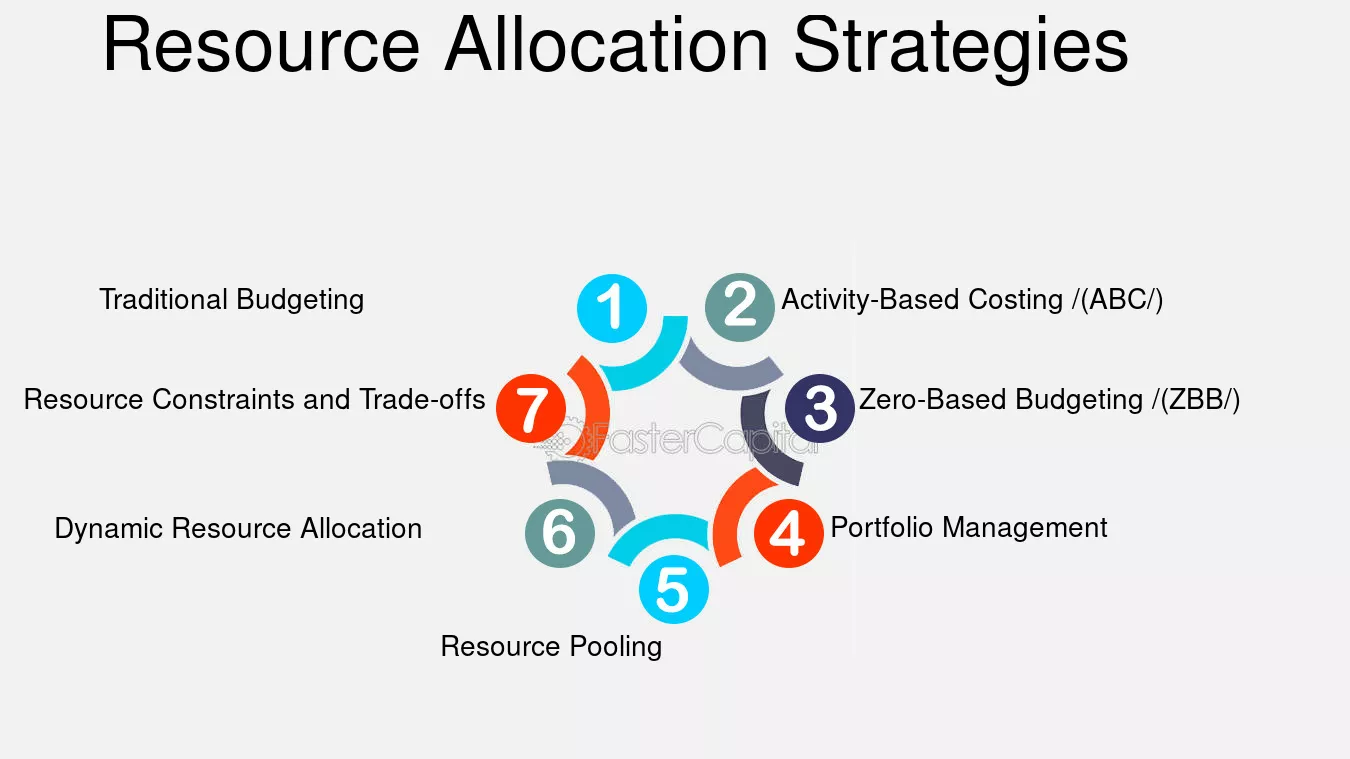 Resource Allocation Strategies

1 Traditional Budgeting

2 Activity-Based Costing /(ABC/)

3 Zero-Based Budgeting /(ZBB/)

4 Portfolio Management

5 Resource Pooling

6 Dynamic Resource Allocation

7 Resource Constraints and Trade-offs

FasterCapital